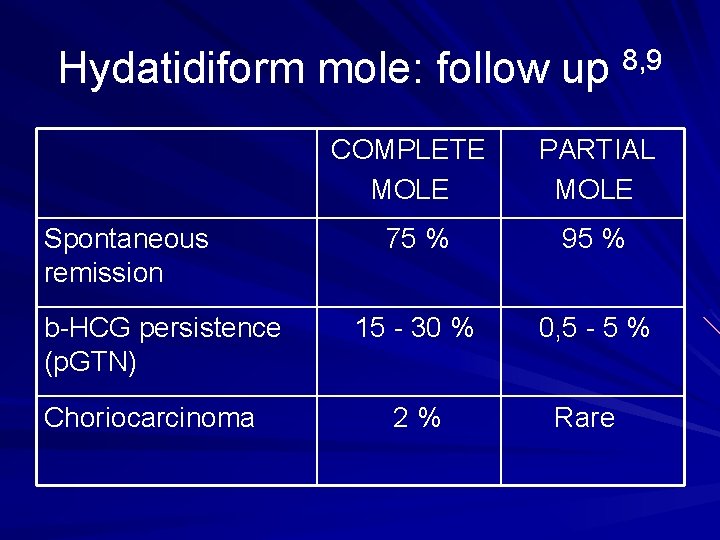 Hydatidiform mole: follow up $^{8,9}$

| | COMPLETE MOLE | PARTIAL MOLE |
|---|---|---|
| Spontaneous remission | 75 % | 95 % |
| b-HCG persistence (pGTN) | 15 - 30 % | 0,5 - 5 % |
| Choriocarcinoma | 2 % | Rare |